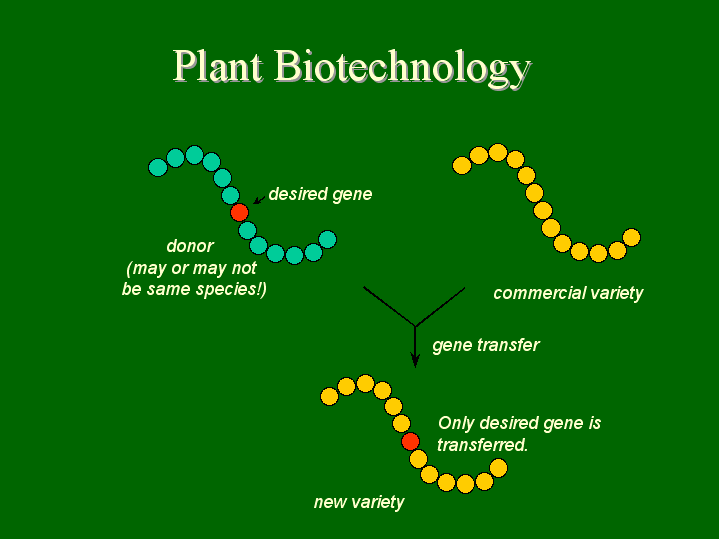 Plant Biotechnology

desired gene

donor
(may or may not be same species!)

commercial variety

gene transfer

Only desired gene is transferred.

new variety